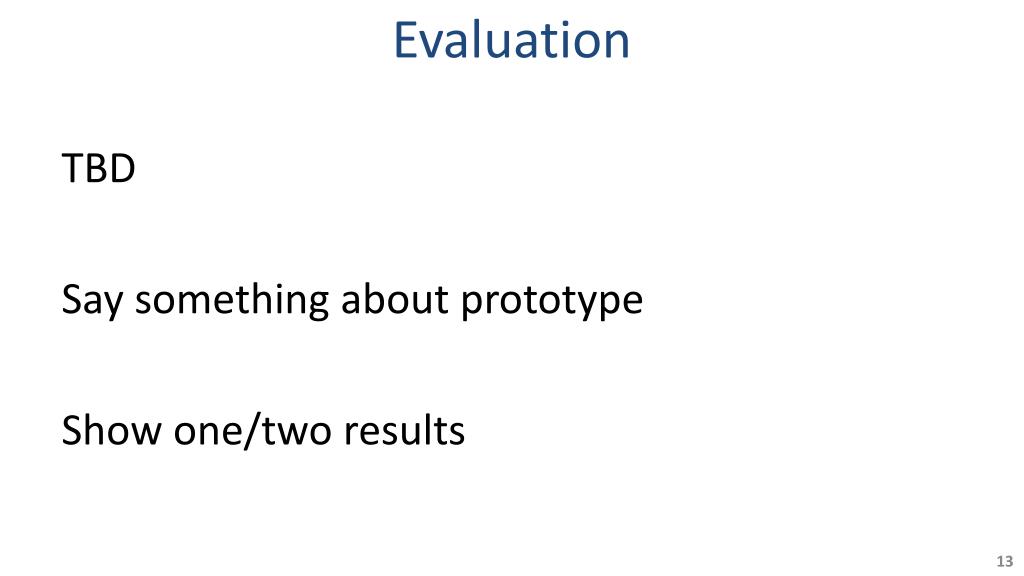 Evaluation

TBD

Say something about prototype

Show one/two results

13